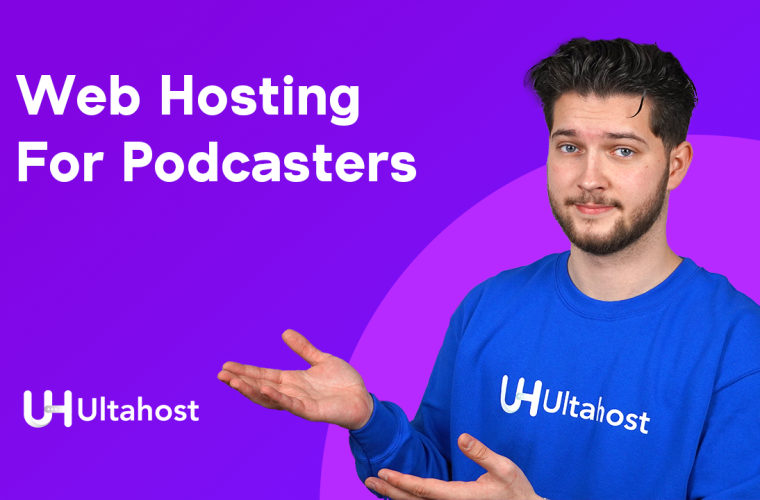 Web Hosting For Podcasters

UH Ultahost

UH Ultahost